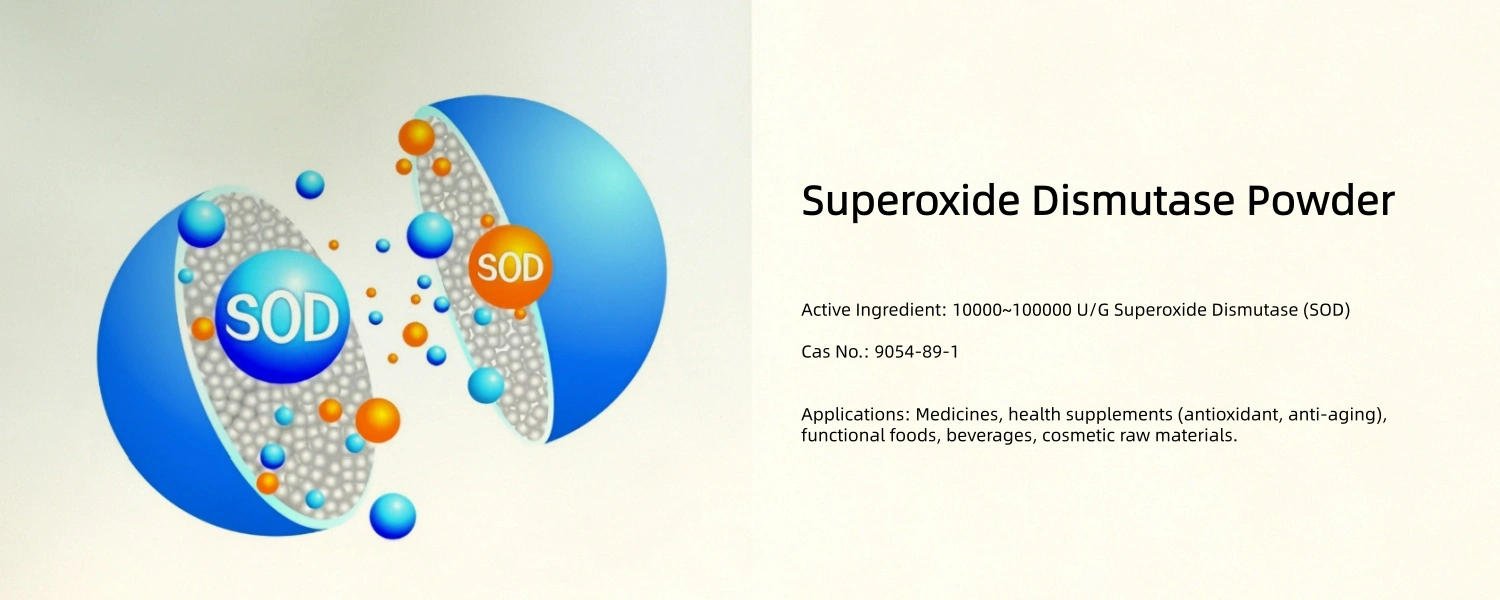 SOD

SOD

Superoxide Dismutase Powder

Active Ingredient: 10000~100000 U/G Superoxide Dismutase (SOD)

Cas No.: 9054-89-1

Applications: Medicines, health supplements (antioxidant, anti-aging), functional foods, beverages, cosmetic raw materials.